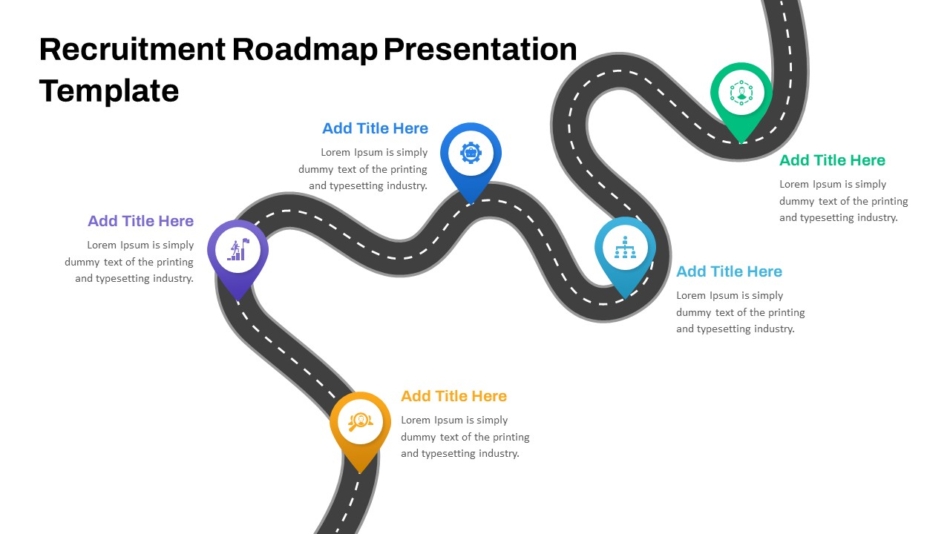 Recruitment Roadmap Presentation Template

Add Title Here
Lorem Ipsum is simply dummy text of the printing and typesetting industry.

Add Title Here
Lorem Ipsum is simply dummy text of the printing and typesetting industry.

Add Title Here
Lorem Ipsum is simply dummy text of the printing and typesetting industry.

Add Title Here
Lorem Ipsum is simply dummy text of the printing and typesetting industry.

Add Title Here
Lorem Ipsum is simply dummy text of the printing and typesetting industry.